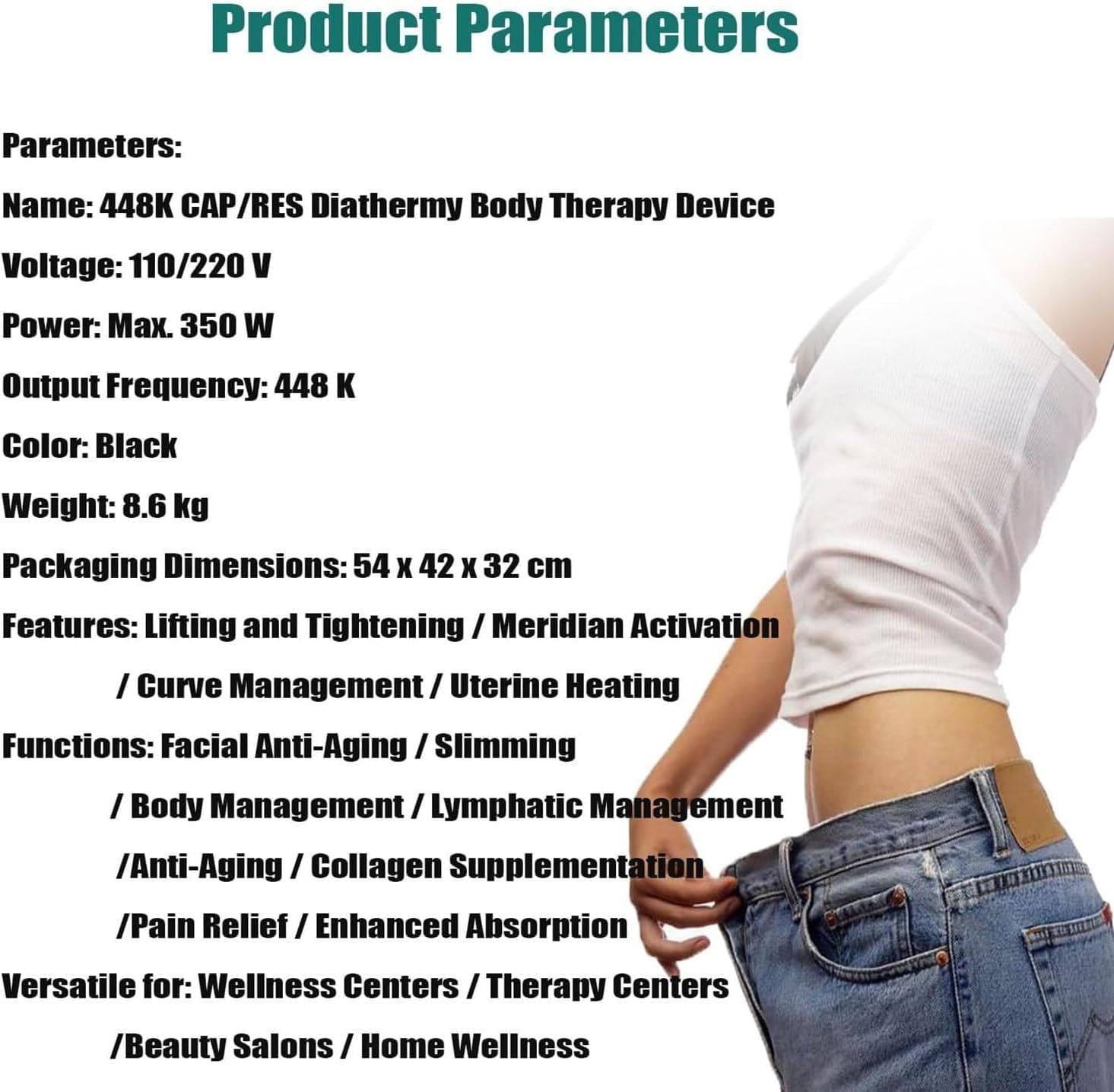 Product Parameters

Parameters:

Name: 448K CAP/RES Diathermy Body Therapy Device

Voltage: 110/220 V

Power: Max. 350 W

Output Frequency: 448 K

Color: Black

Weight: 8.6 kg

Packaging Dimensions: 54 x 42 x 32 cm

Features: Lifting and Tightening / Meridian Activation / Curve Management / Uterine Heating

Functions: Facial Anti-Aging / Slimming / Body Management / Lymphatic Management /Anti-Aging / Collagen Supplementation /Pain Relief / Enhanced Absorption

Versatile for: Wellness Centers / Therapy Centers /Beauty Salons / Home Wellness